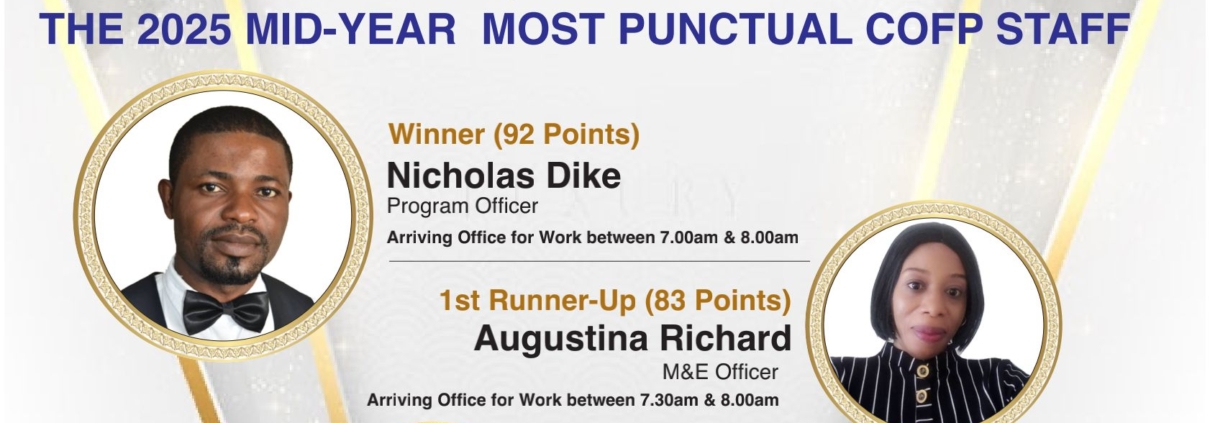 THE 2025 MID-YEAR MOST PUNCTUAL COFP STAFF

Winner (92 Points)
Nicholas Dike
Program Officer
Arriving Office for Work between 7.00am & 8.00am

1st Runner-Up (83 Points)
Augustina Richard
M&E Officer
Arriving Office for Work between 7.30am & 8.00am